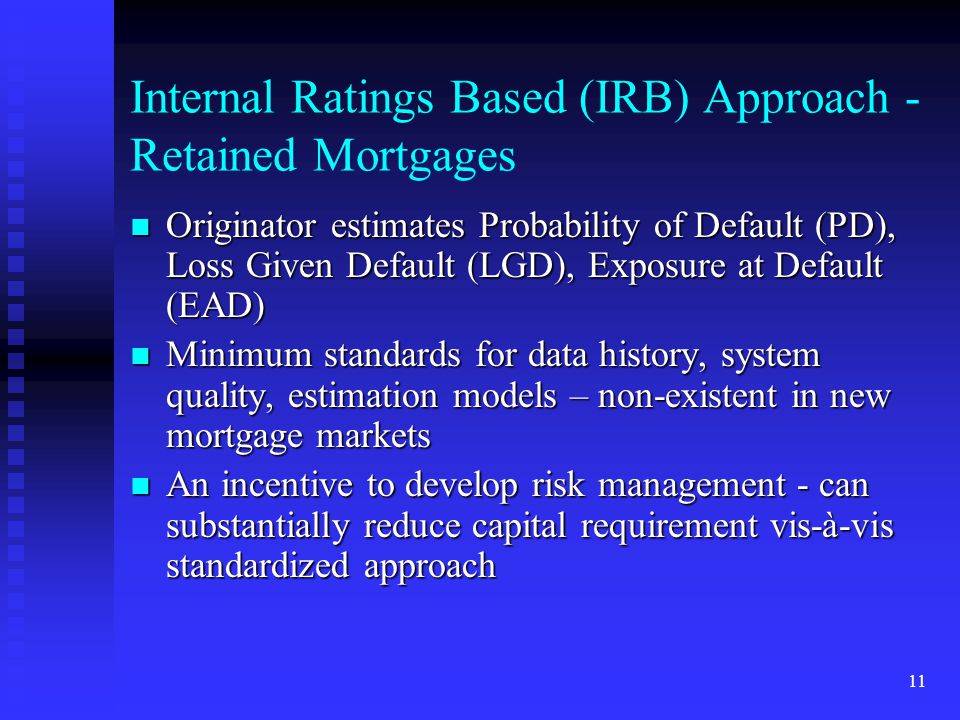 Internal Ratings Based (IRB) Approach - Retained Mortgages

- Originator estimates Probability of Default (PD), Loss Given Default (LGD), Exposure at Default (EAD)
- Minimum standards for data history, system quality, estimation models – non-existent in new mortgage markets
- An incentive to develop risk management - can substantially reduce capital requirement vis-à-vis standardized approach

11